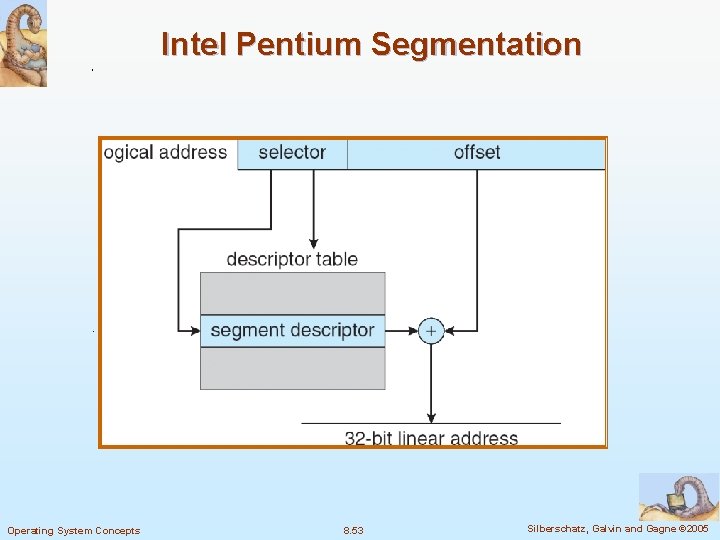 Intel Pentium Segmentation

ogical address
selector
offset
descriptor table
segment descriptor
+
32-bit linear address

Operating System Concepts
8.53
Silberschatz, Galvin and Gagne ©2005